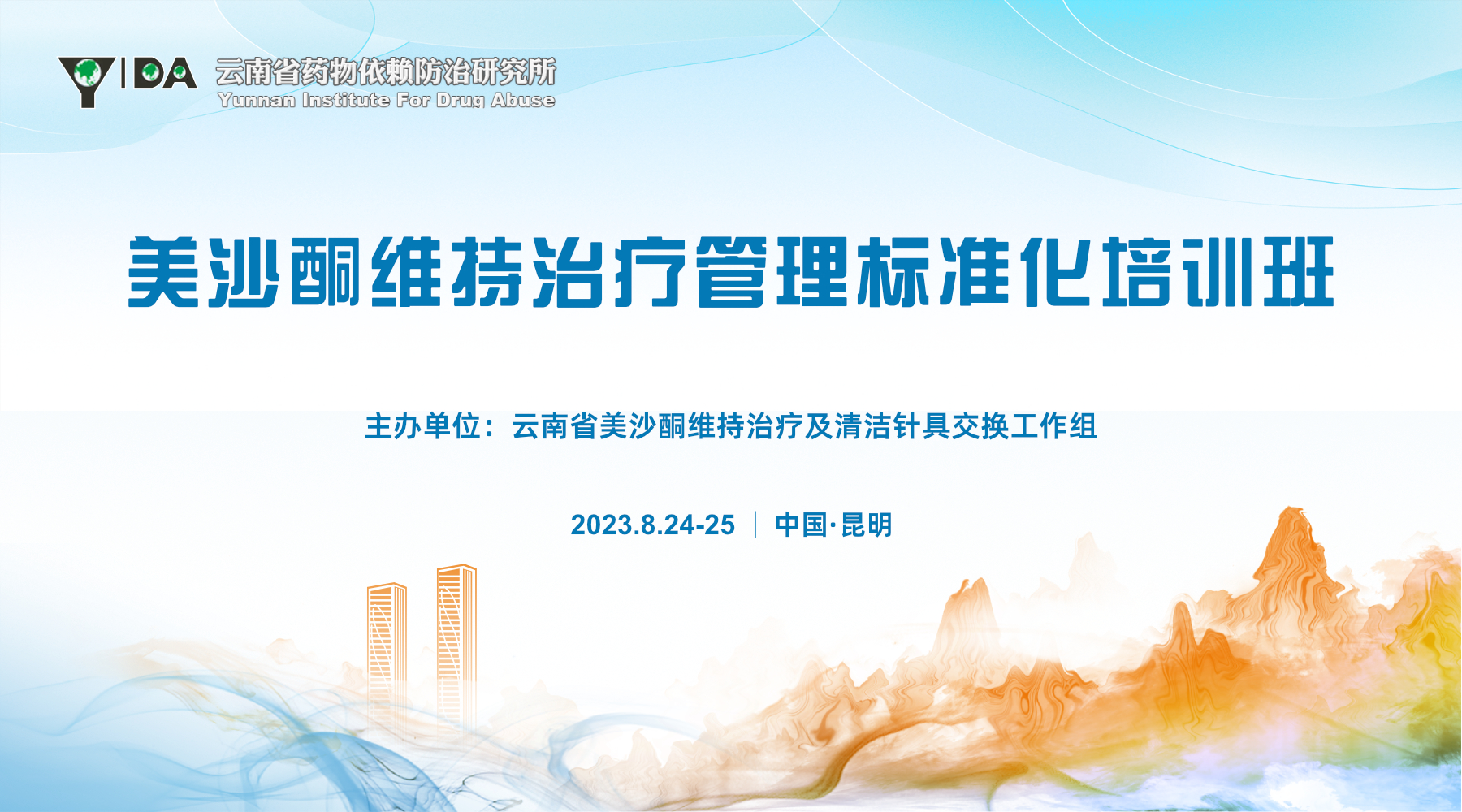 YIDA 云南省药物依赖防治研究所
Yunnan Institute For Drug Abuse

美沙酮维持治疗管理标准化培训班

主办单位：云南省美沙酮维持治疗及清洁针具交换工作组

2023.8.24-25 | 中国·昆明